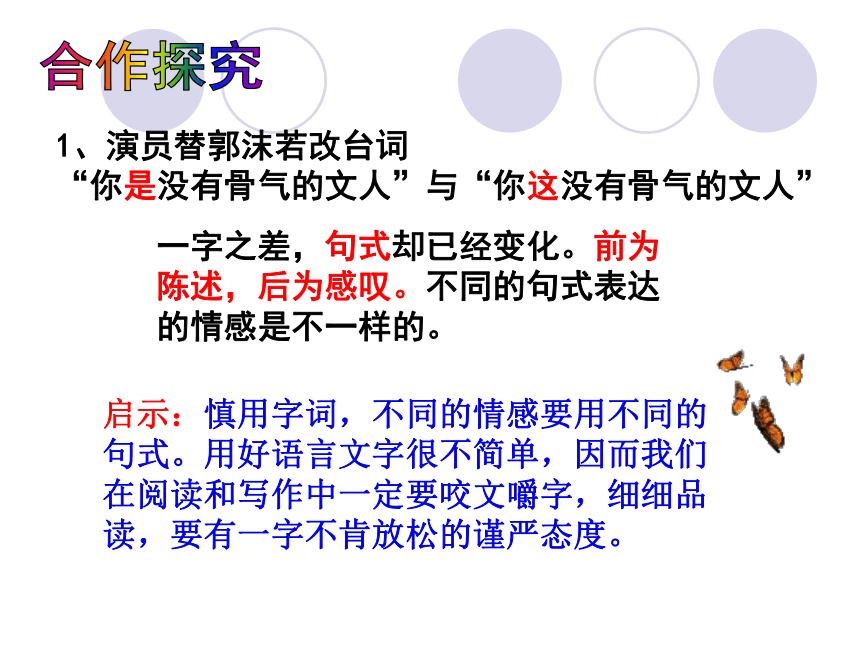 合作探究

1、演员替郭沫若改台词
“你是没有骨气的文人”与“你这没有骨气的文人”

一字之差，句式却已经变化。前为陈述，后为感叹。不同的句式表达的情感是不一样的。

启示：慎用字词，不同的情感要用不同的句式。用好语言文字很不简单，因而我们在阅读和写作中一定要咬文嚼字，细细品读，要有一字不肯放松的谨严态度。